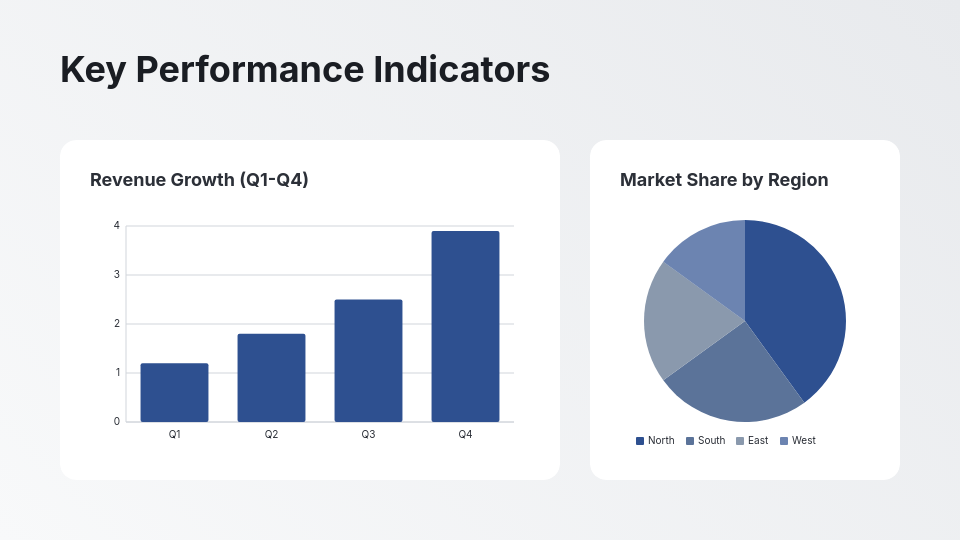 Key Performance Indicators

Revenue Growth (Q1-Q4)

4
3
2
1
0
Q1
Q2
Q3
Q4

Market Share by Region

North South East West